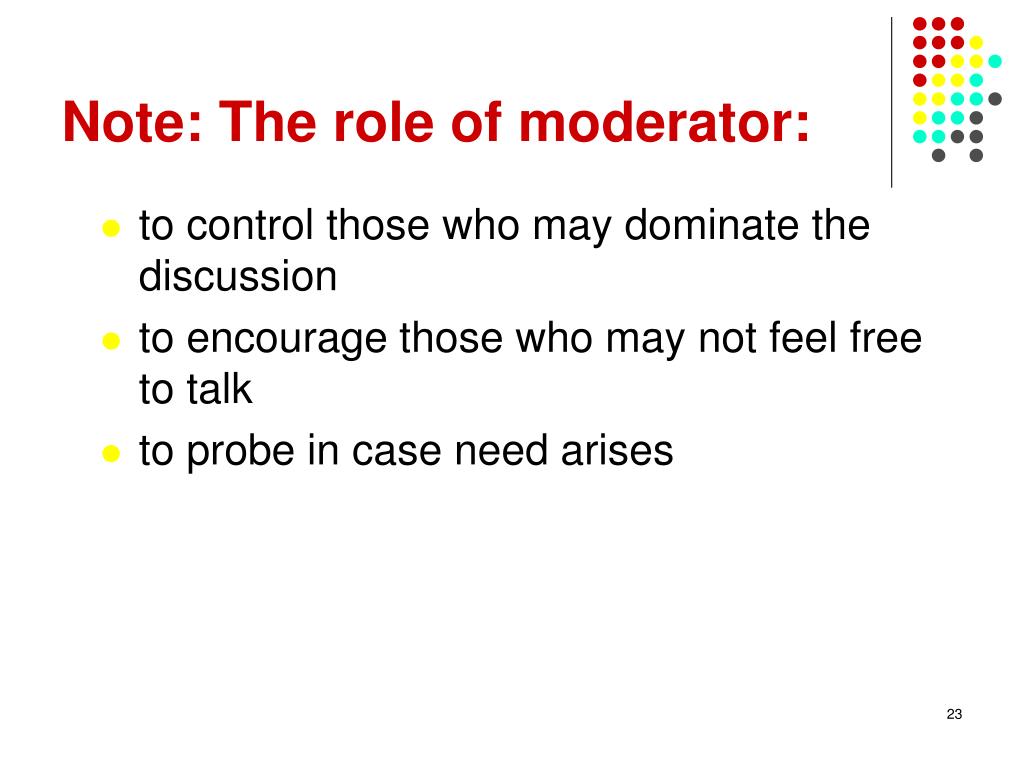 Note: The role of moderator:

- to control those who may dominate the discussion
- to encourage those who may not feel free to talk
- to probe in case need arises

23